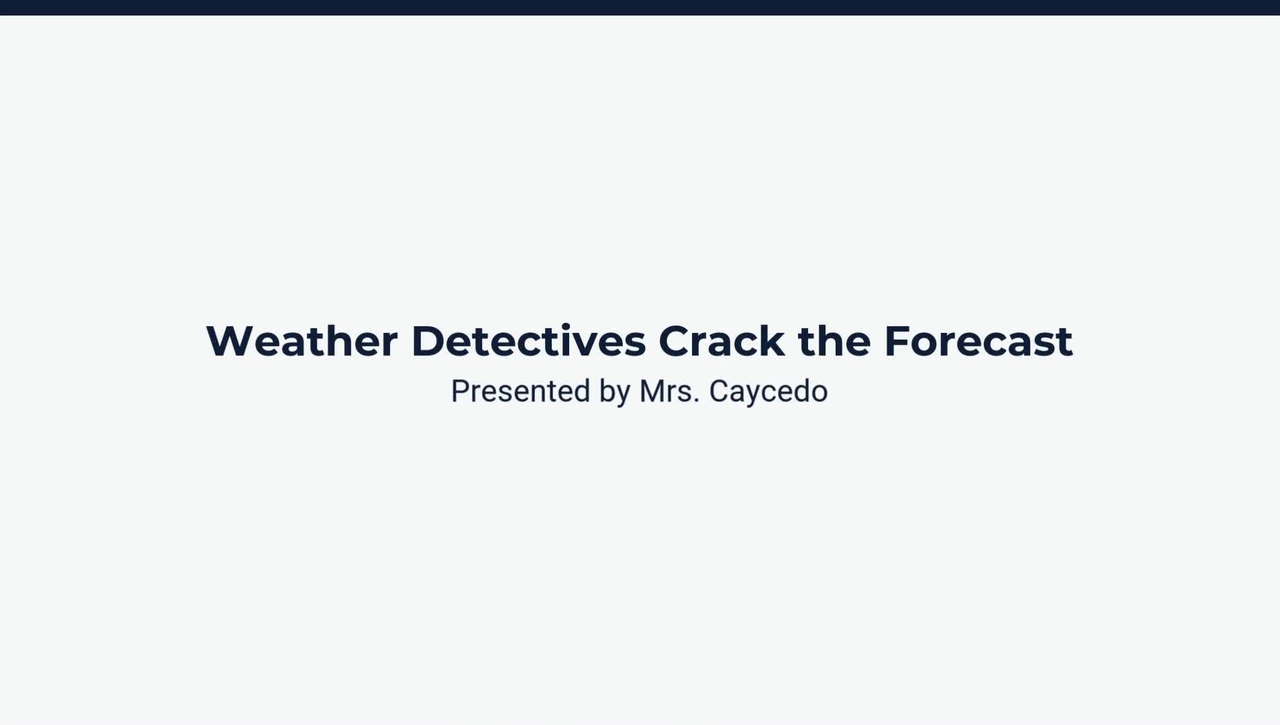 Weather Detectives Crack the Forecast

Presented by Mrs. Caycedo